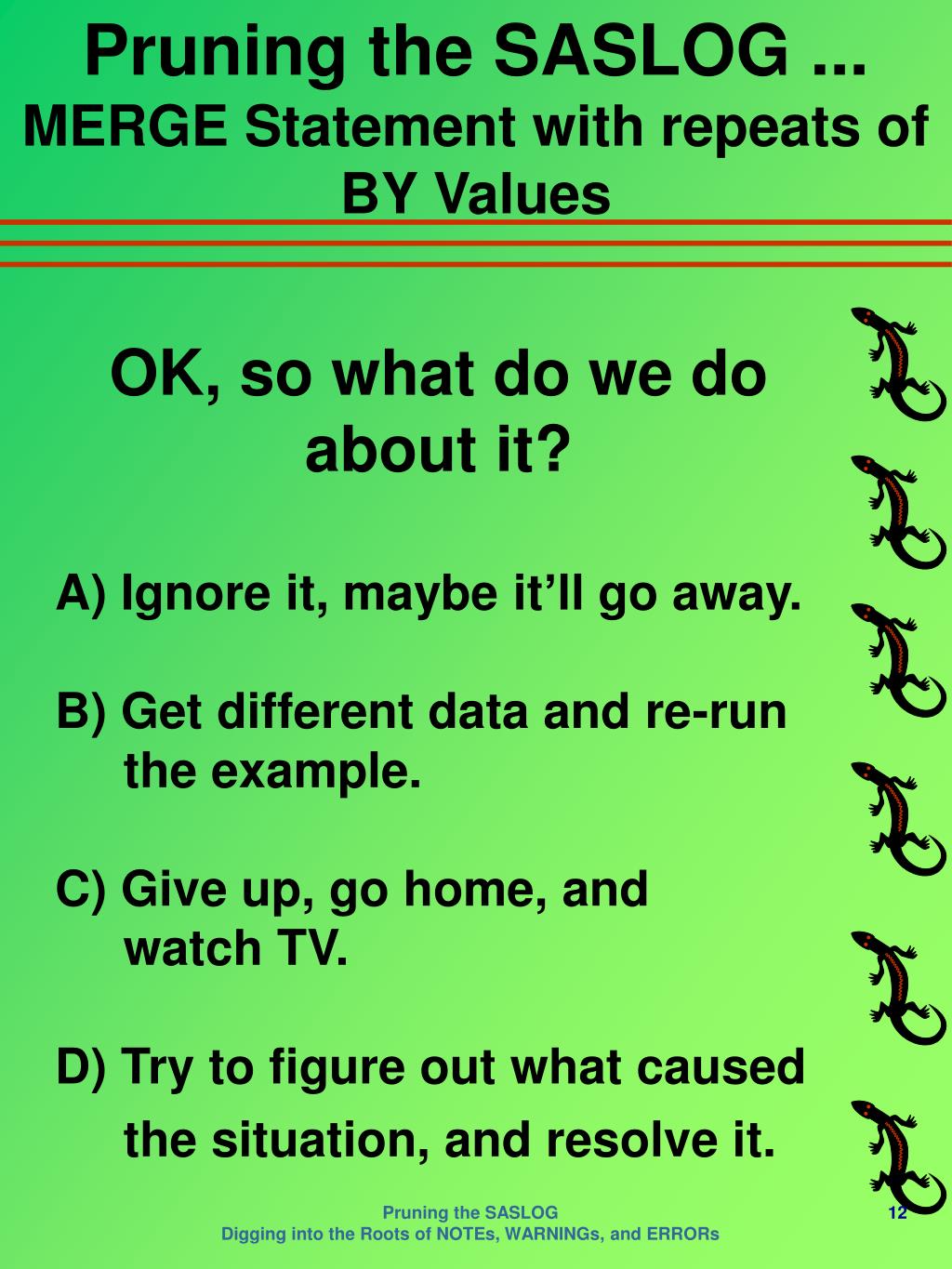 Pruning the SASLOG ...
MERGE Statement with repeats of BY Values

OK, so what do we do about it?

A) Ignore it, maybe it’ll go away.

B) Get different data and re-run the example.

C) Give up, go home, and watch TV.

D) Try to figure out what caused the situation, and resolve it.

Pruning the SASLOG
Digging into the Roots of NOTEs, WARNINGs, and ERRORs

12